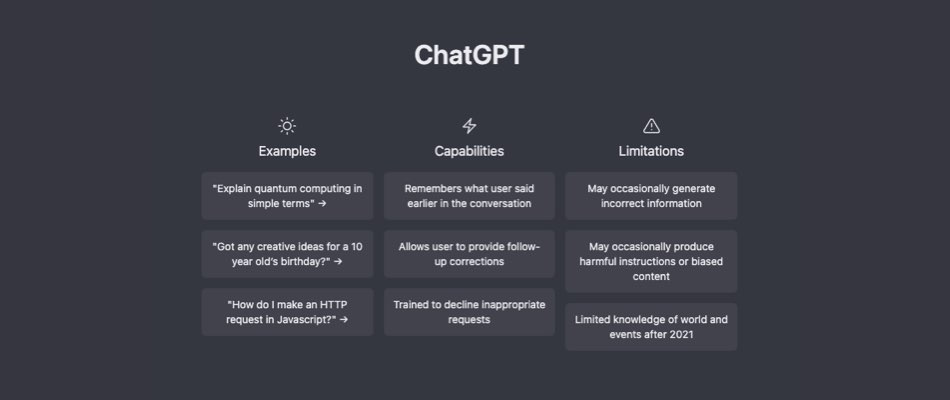 ChatGPT

Examples

"Explain quantum computing in simple terms" →

"Got any creative ideas for a 10 year old's birthday?" →

"How do I make an HTTP request in Javascript?" →

Capabilities

Remembers what user said earlier in the conversation

Allows user to provide follow-up corrections

Trained to decline inappropriate requests

Limitations

May occasionally generate incorrect information

May occasionally produce harmful instructions or biased content

Limited knowledge of world and events after 2021